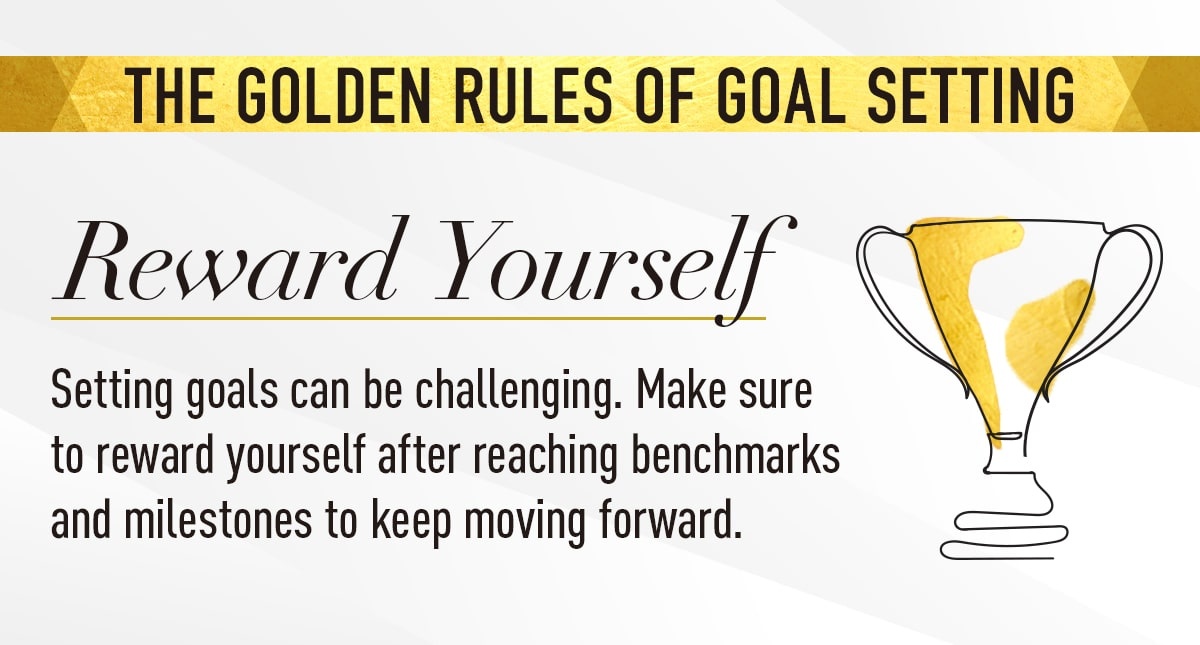 THE GOLDEN RULES OF GOAL SETTING

Reward Yourself

Setting goals can be challenging. Make sure to reward yourself after reaching benchmarks and milestones to keep moving forward.